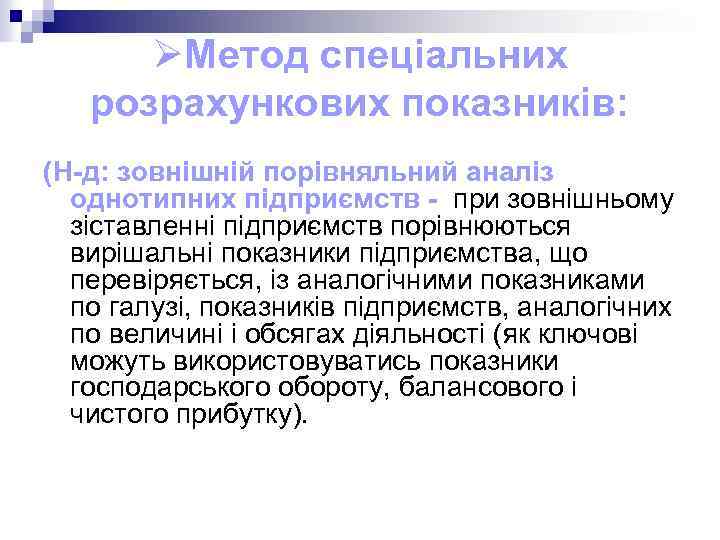 ➢Метод спеціальних розрахункових показників:

(Н-д: зовнішній порівняльний аналіз однотипних підприємств - при зовнішньому зіставленні підприємств порівнюються вирішальні показники підприємства, що перевіряється, із аналогічними показниками по галузі, показників підприємств, аналогічних по величині і обсягах діяльності (як ключові можуть використовуватись показники господарського обороту, балансового і чистого прибутку).